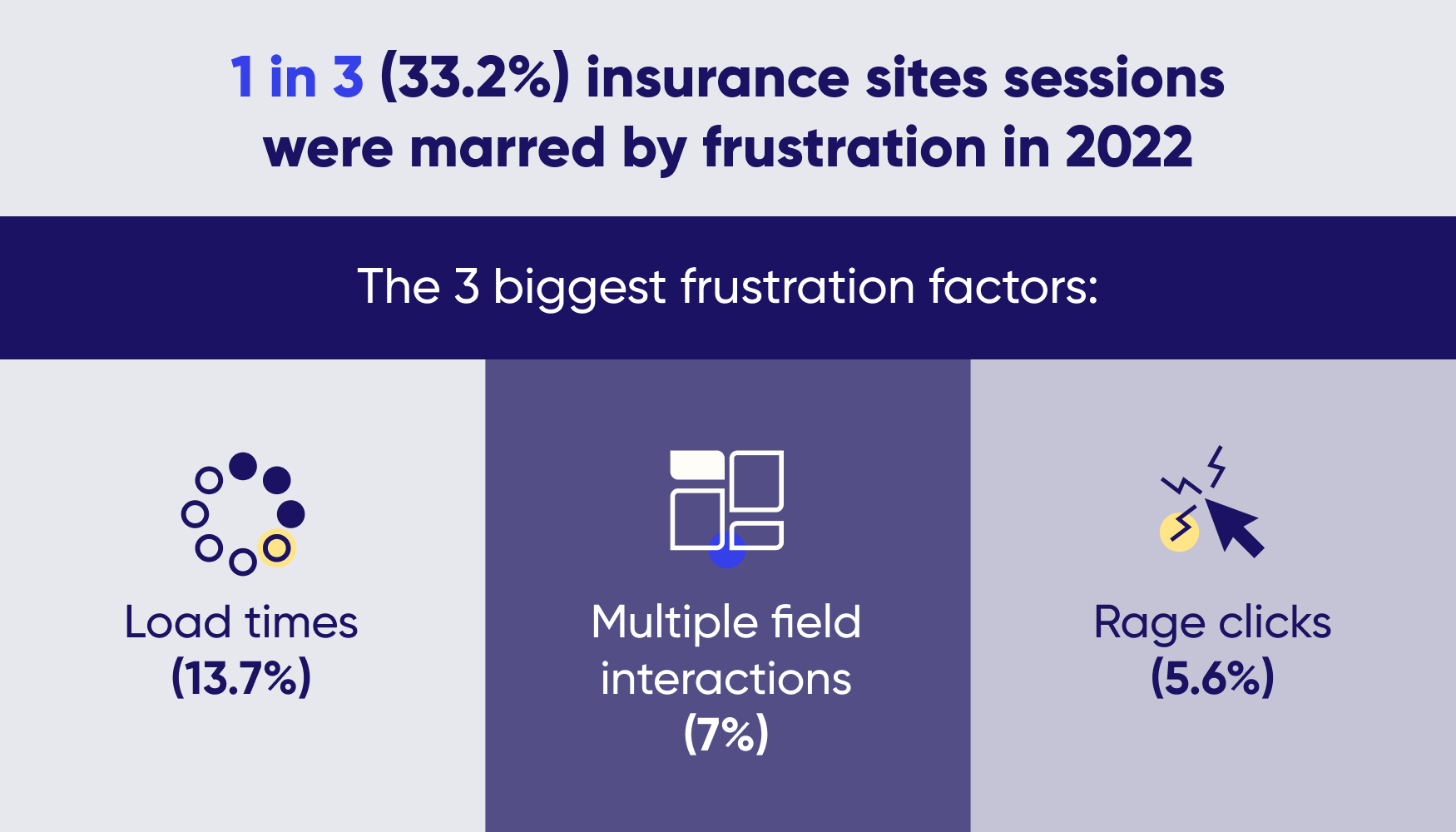 1 in 3 (33.2%) insurance sites sessions were marred by frustration in 2022

The 3 biggest frustration factors:

Load times (13.7%)

Multiple field interactions (7%)

Rage clicks (5.6%)